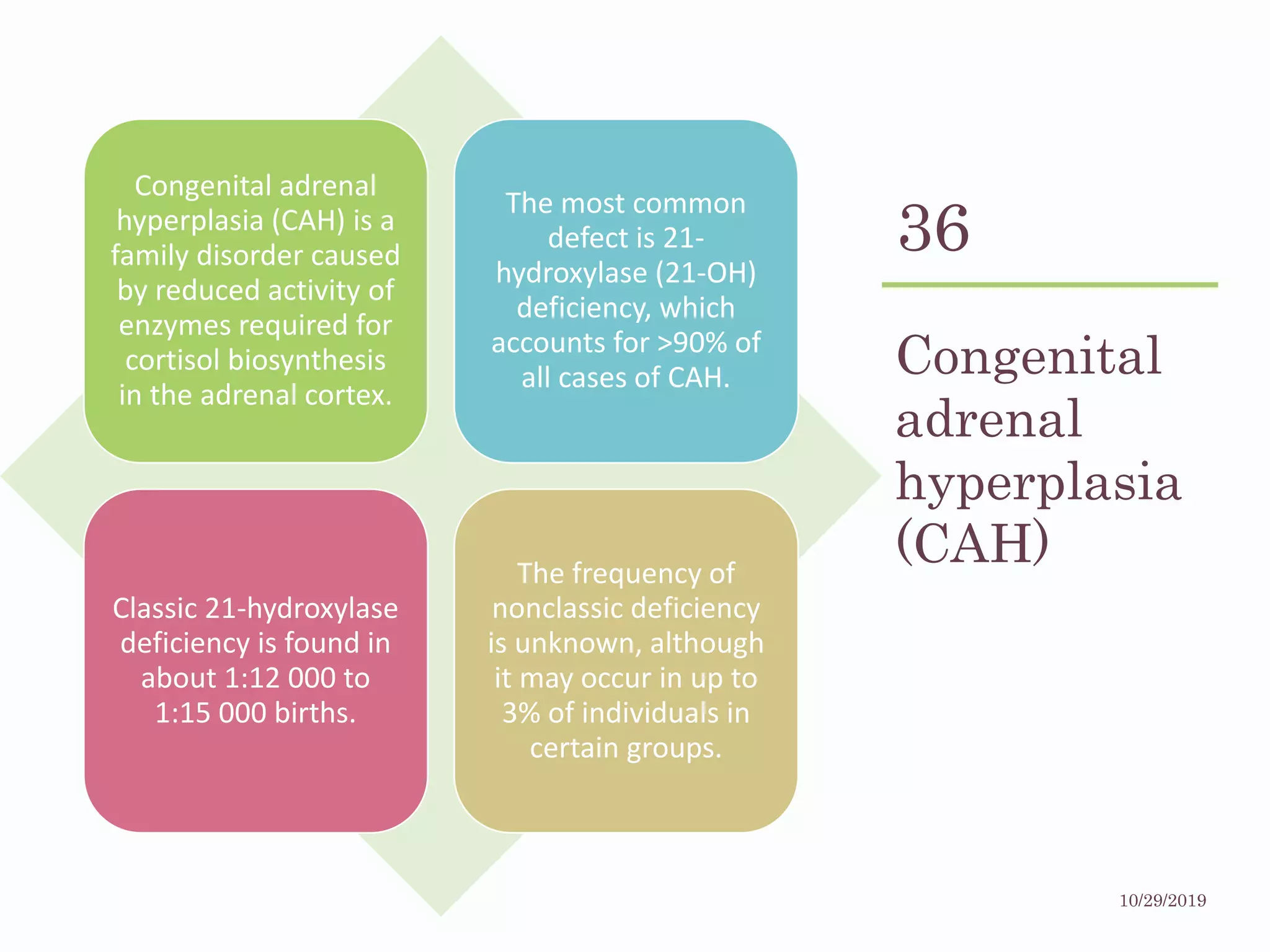 Congenital adrenal hyperplasia (CAH) is a family disorder caused by reduced activity of enzymes required for cortisol biosynthesis in the adrenal cortex.

The most common defect is 21-hydroxylase (21-OH) deficiency, which accounts for >90% of all cases of CAH.

Classic 21-hydroxylase deficiency is found in about 1:12 000 to 1:15 000 births.

The frequency of nonclassic deficiency is unknown, although it may occur in up to 3% of individuals in certain groups.

36

Congenital adrenal hyperplasia (CAH)

10/29/2019